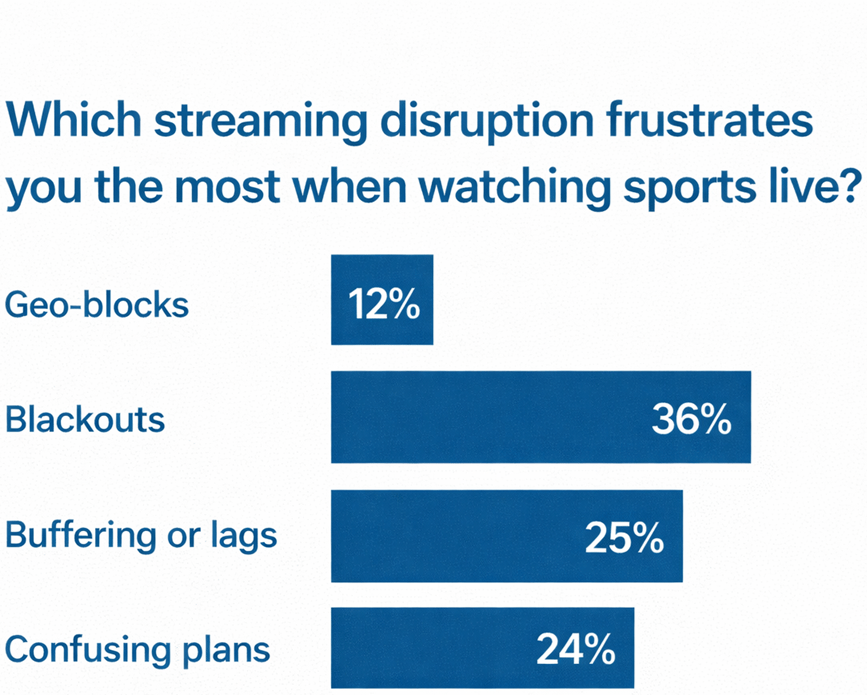 Which streaming disruption frustrates you the most when watching sports live?

Geo-blocks 12%

Blackouts 36%

Buffering or lags 25%

Confusing plans 24%